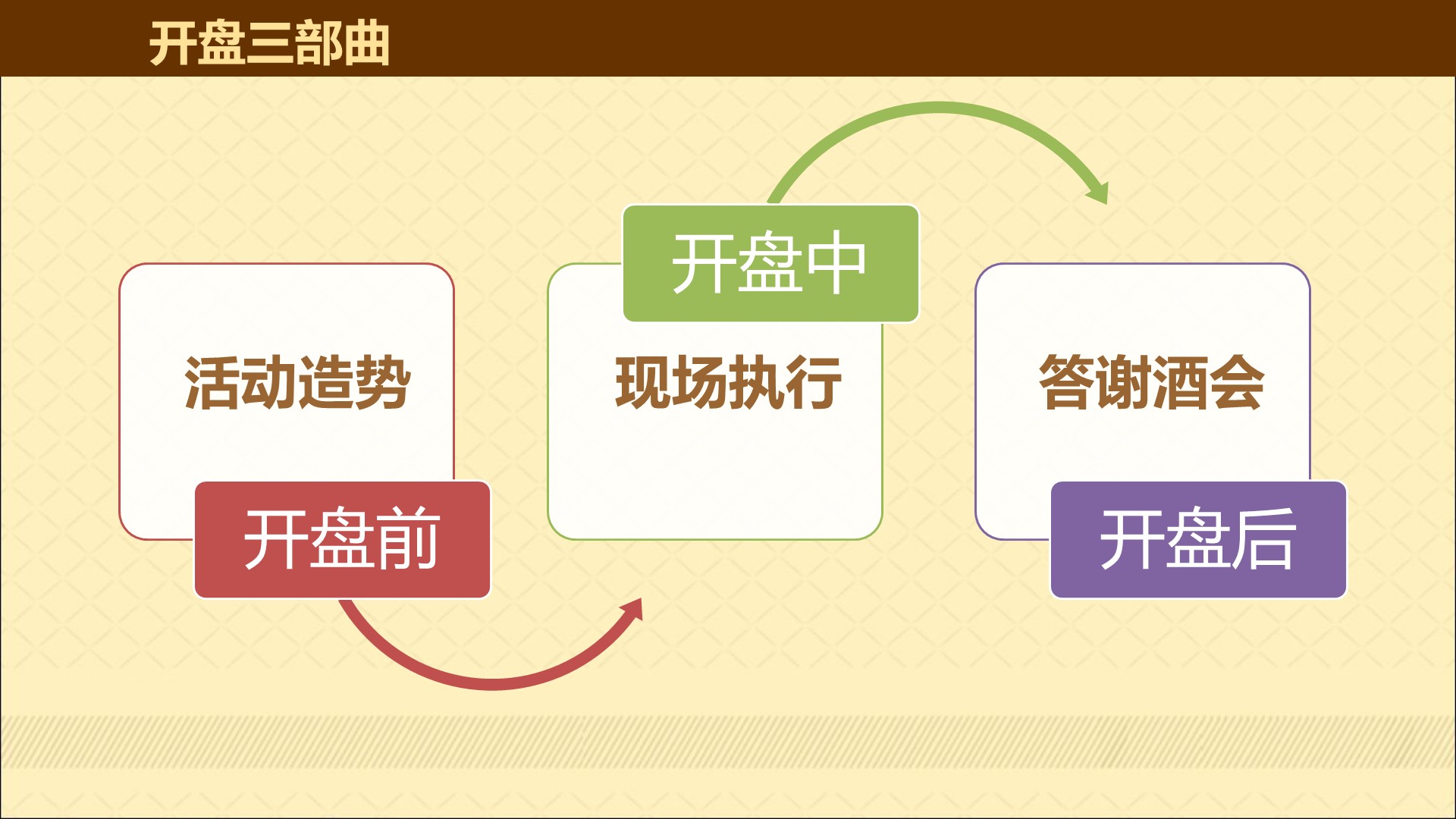 开盘三部曲

活动造势

开盘前

开盘中

现场执行

答谢酒会

开盘后